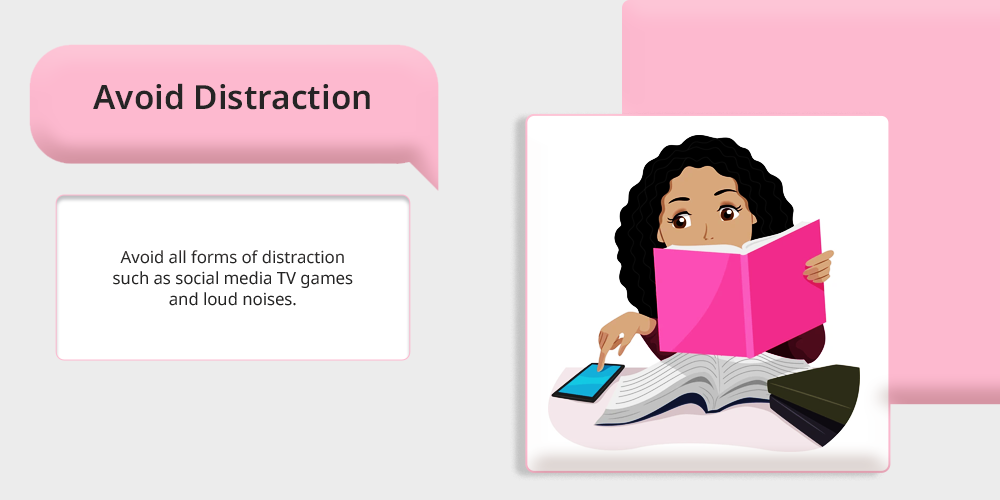 Avoid Distraction

Avoid all forms of distraction such as social media TV games and loud noises.